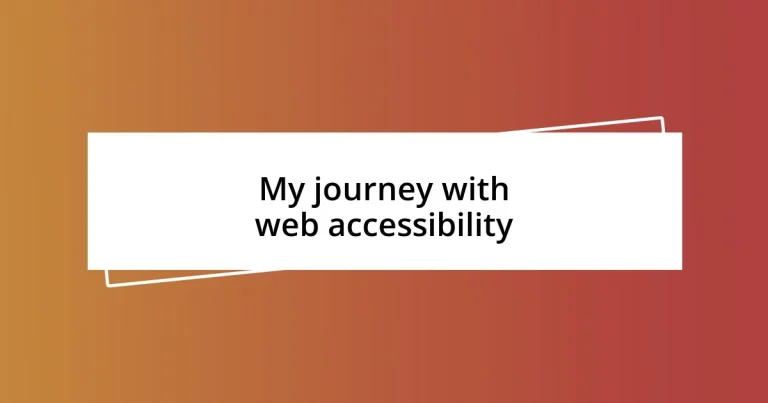 My journey with web accessibility